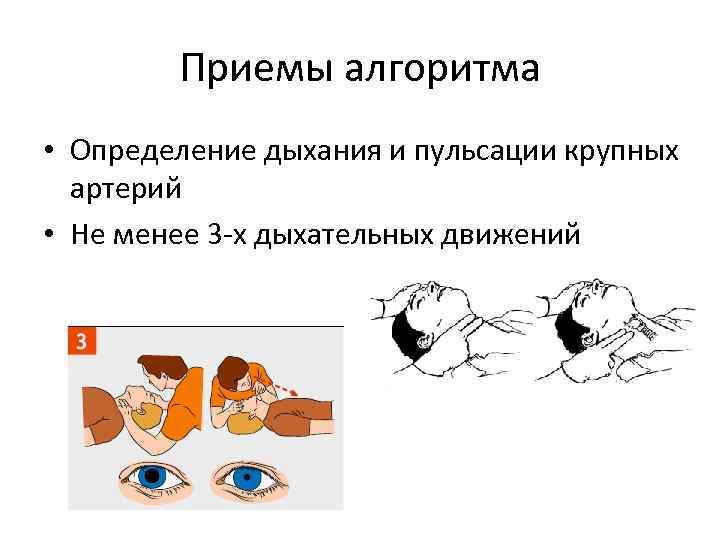 Приемы алгоритма

• Определение дыхания и пульсации крупных артерий
• Не менее 3-х дыхательных движений

3